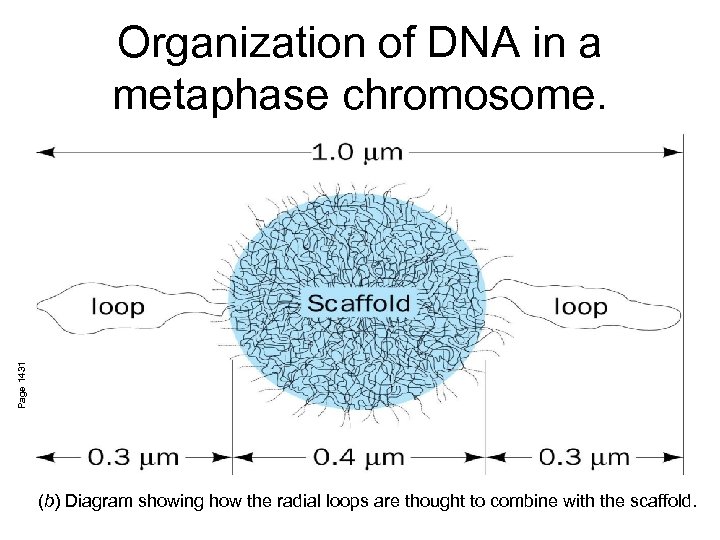 Organization of DNA in a metaphase chromosome.

1.0 μm

loop

Scaffold

loop

Page 1431

0.3 μm

0.4 μm

0.3 μm

(b) Diagram showing how the radial loops are thought to combine with the scaffold.